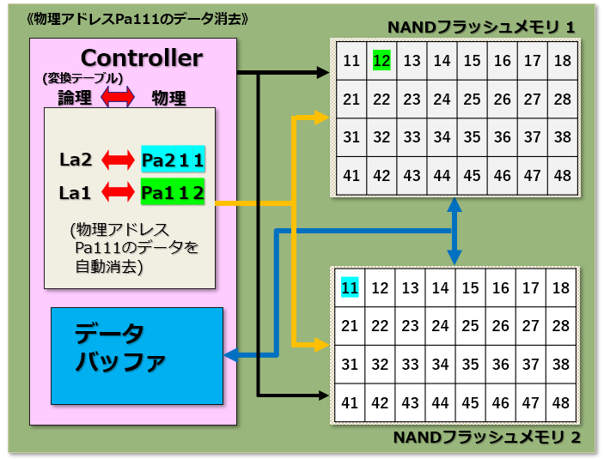 《物理アドレスPa111のデータ消去》

Controller

(変換テーブル)

論理 物理

La2 Pa211

La1 Pa112

(物理アドレス Pa111のデータを 自動消去)

データ バッファ

NANDフラッシュメモリ 1

| 11 | 12 | 13 | 14 | 15 | 16 | 17 | 18 |
|---|---|---|---|---|---|---|---|
| 21 | 22 | 23 | 24 | 25 | 26 | 27 | 28 |
| 31 | 32 | 33 | 34 | 35 | 36 | 37 | 38 |
| 41 | 42 | 43 | 44 | 45 | 46 | 47 | 48 |

| 11 | 12 | 13 | 14 | 15 | 16 | 17 | 18 |
|---|---|---|---|---|---|---|---|
| 21 | 22 | 23 | 24 | 25 | 26 | 27 | 28 |
| 31 | 32 | 33 | 34 | 35 | 36 | 37 | 38 |
| 41 | 42 | 43 | 44 | 45 | 46 | 47 | 48 |

NANDフラッシュメモリ 2